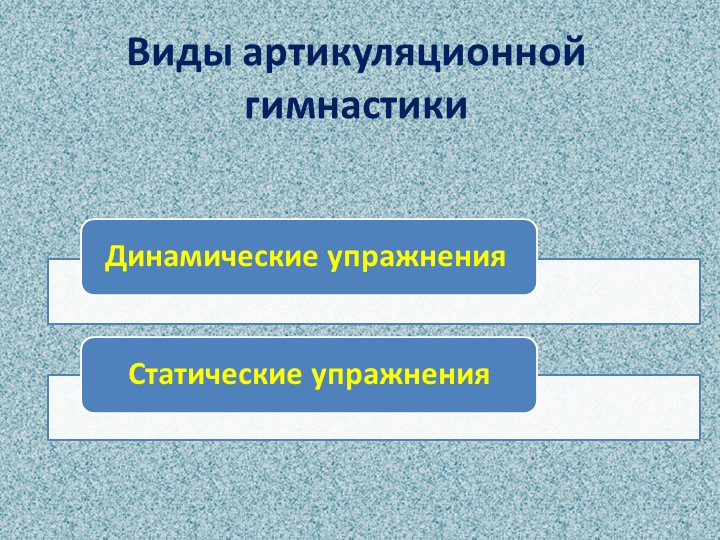 Виды артикуляционной гимнастики

Динамические упражнения

Статические упражнения